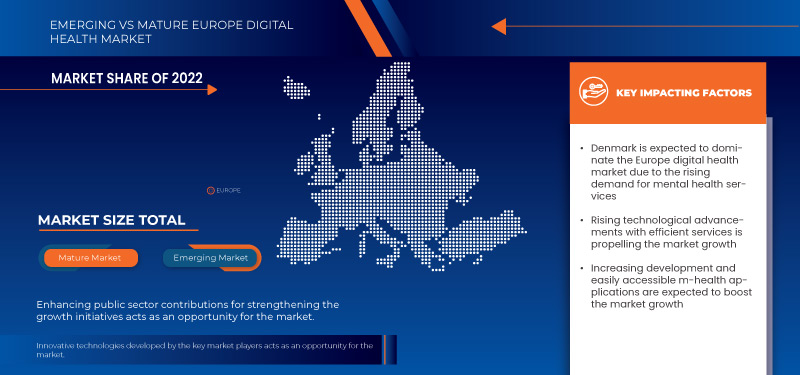 EMERGING VS MATURE EUROPE DIGITAL HEALTH MARKET

MARKET SHARE OF 2022

EUROPE

MARKET SIZE TOTAL

Mature Market

Emerging Market

Enhancing public sector contributions for strengthening the growth initiatives acts as an opportunity for the market.

Innovative technologies developed by the key market players acts as an opportunity for the market.

KEY IMPACTING FACTORS

• Denmark is expected to dominate the Europe digital health market due to the rising demand for mental health services

• Rising technological advancements with efficient services is propelling the market growth

• Increasing development and easily accessible m-health applications are expected to boost the market growth